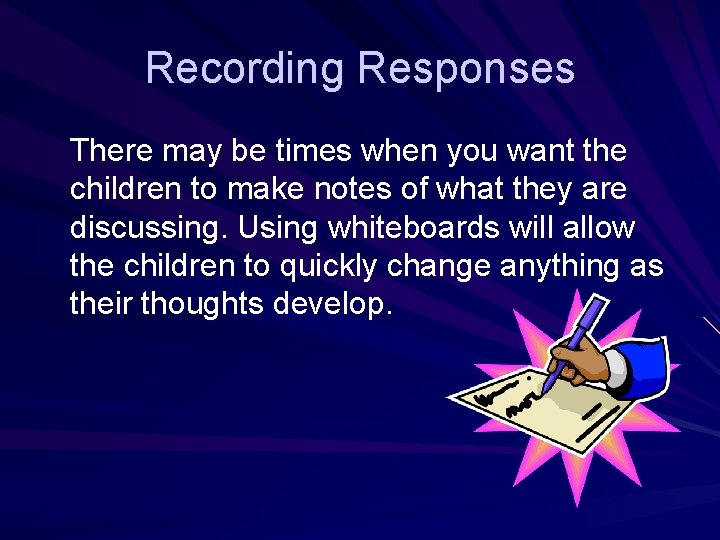 Recording Responses

There may be times when you want the children to make notes of what they are discussing. Using whiteboards will allow the children to quickly change anything as their thoughts develop.